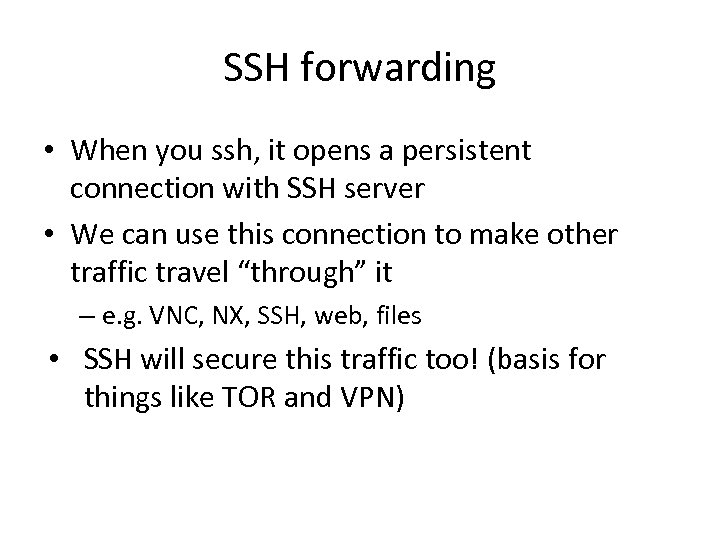 SSH forwarding

• When you ssh, it opens a persistent connection with SSH server

• We can use this connection to make other traffic travel “through” it

– e.g. VNC, NX, SSH, web, files

• SSH will secure this traffic too! (basis for things like TOR and VPN)